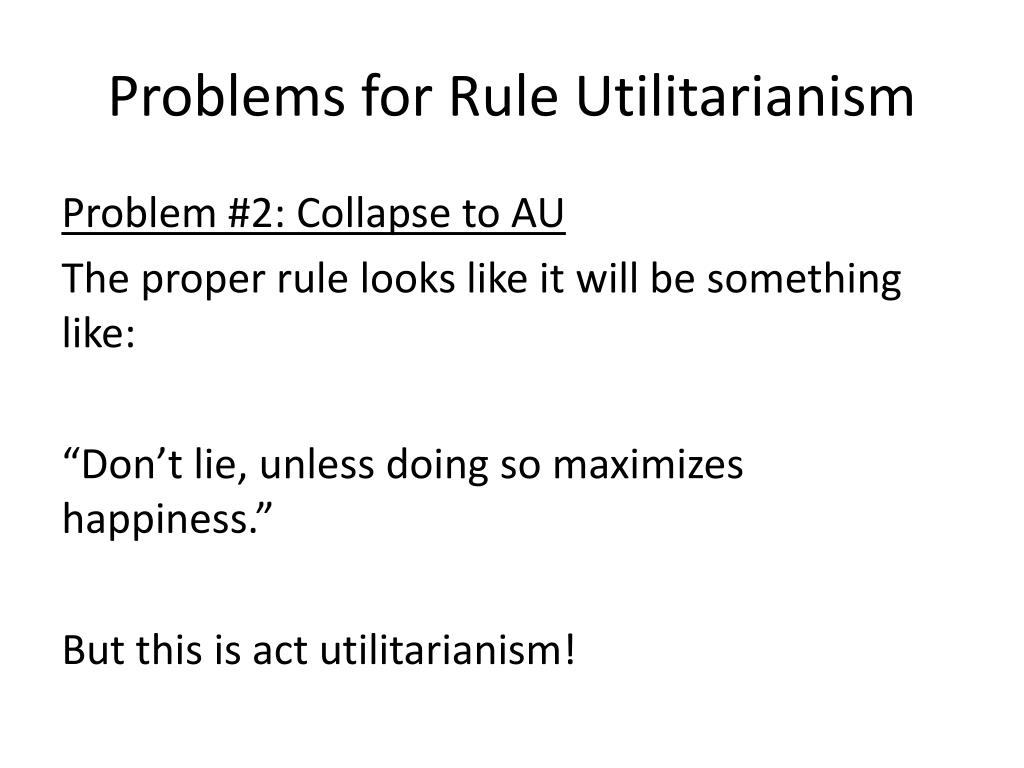 Problems for Rule Utilitarianism

Problem #2: Collapse to AU

The proper rule looks like it will be something like:

“Don’t lie, unless doing so maximizes happiness.”

But this is act utilitarianism!